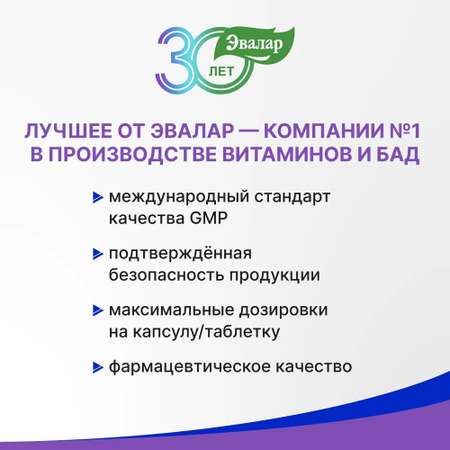 30 ЛЕТ Эвалар

ЛУЧШЕЕ ОТ ЭВАЛАР — КОМПАНИИ №1 В ПРОИЗВОДСТВЕ ВИТАМИНОВ И БАД

международный стандарт качества GMP

подтверждённая безопасность продукции

максимальные дозировки на капсулу/таблетку

фармацевтическое качество